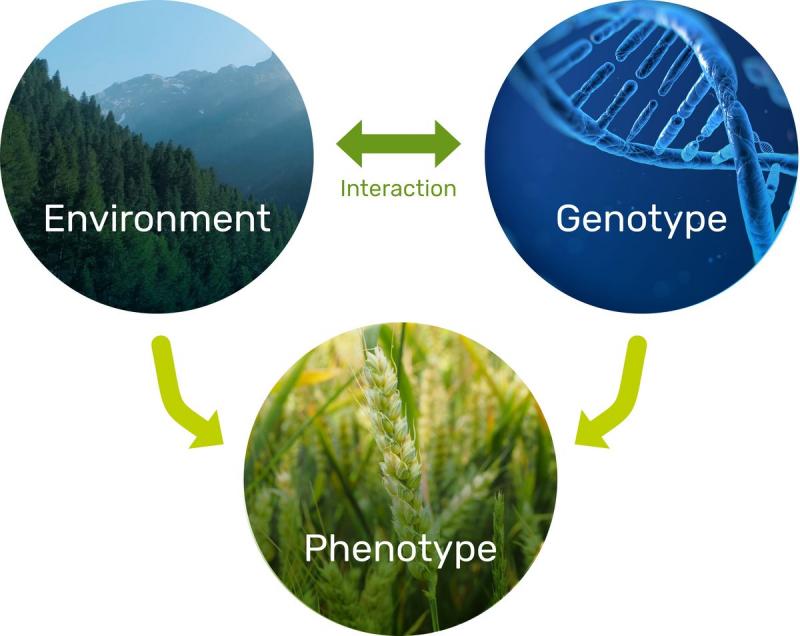 Environment

Interaction

Genotype

Phenotype